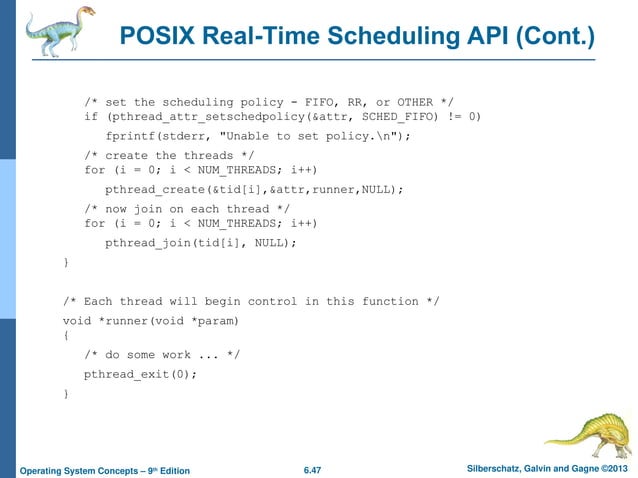 POSIX Real-Time Scheduling API (Cont.)

/* set the scheduling policy - FIFO, RR, or OTHER */
if (pthread_attr_setschedpolicy(&attr, SCHED_FIFO) != 0)
fprintf(stderr, "Unable to set policy.\n");

/* create the threads */
for (i = 0; i < NUM_THREADS; i++)
pthread_create(&tid[i],&attr,runner,NULL);

/* now join on each thread */
for (i = 0; i < NUM_THREADS; i++)
pthread_join(tid[i], NULL);

}

/* Each thread will begin control in this function */
void *runner(void *param)
{
/* do some work ... */
pthread_exit(0);
}

Operating System Concepts – 9th Edition

6.47

Silberschatz, Galvin and Gagne ©2013